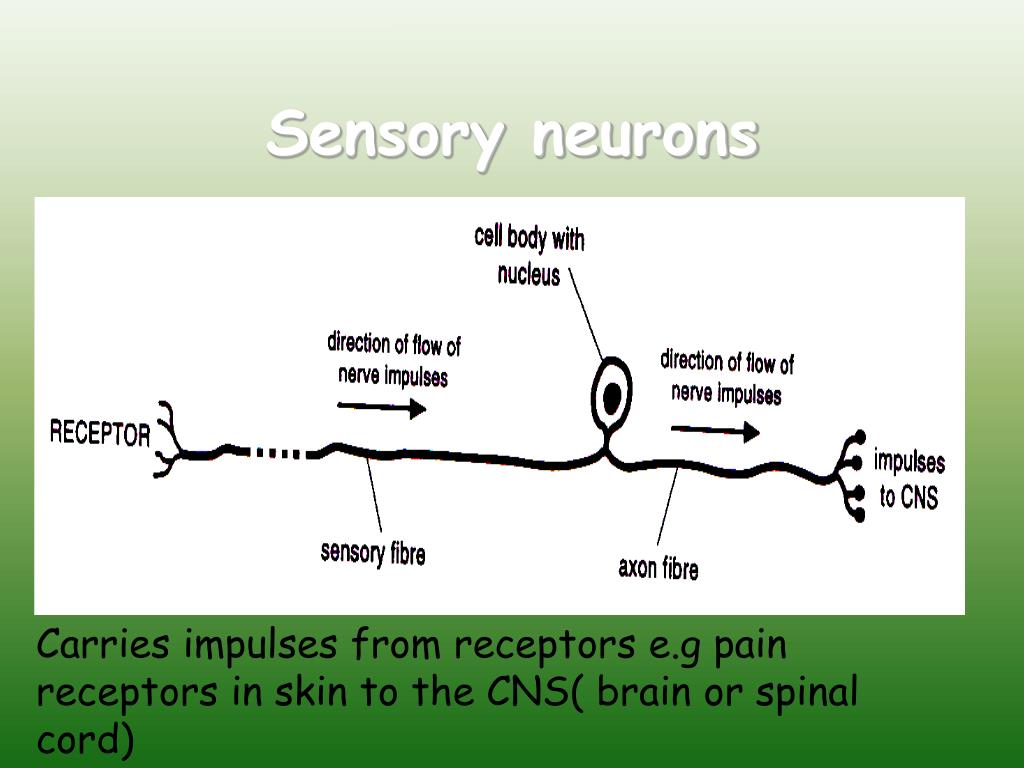 Sensory neurons

cell body with nucleus

direction of flow of nerve impulses

direction of flow of nerve impulses

RECEPTOR

impulses to CNS

sensory fibre

axon fibre

Carries impulses from receptors e.g pain receptors in skin to the CNS( brain or spinal cord)